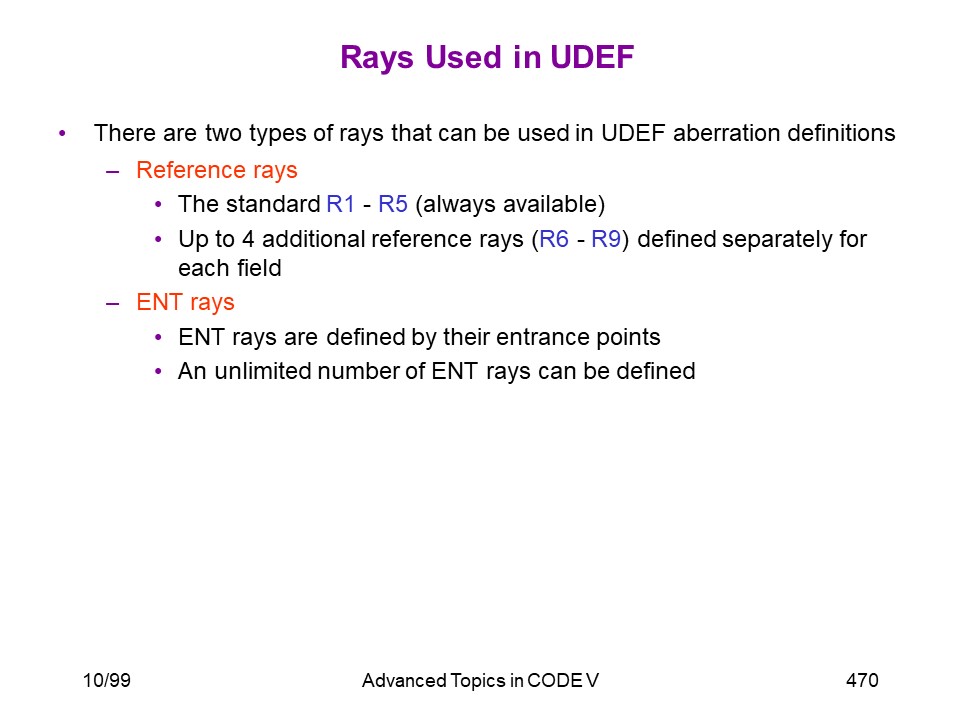 Rays Used in UDEF

• There are two types of rays that can be used in UDEF aberration definitions
– Reference rays
• The standard R1 - R5 (always available)
• Up to 4 additional reference rays (R6 - R9) defined separately for each field
– ENT rays
• ENT rays are defined by their entrance points
• An unlimited number of ENT rays can be defined

10/99
Advanced Topics in CODE V
470